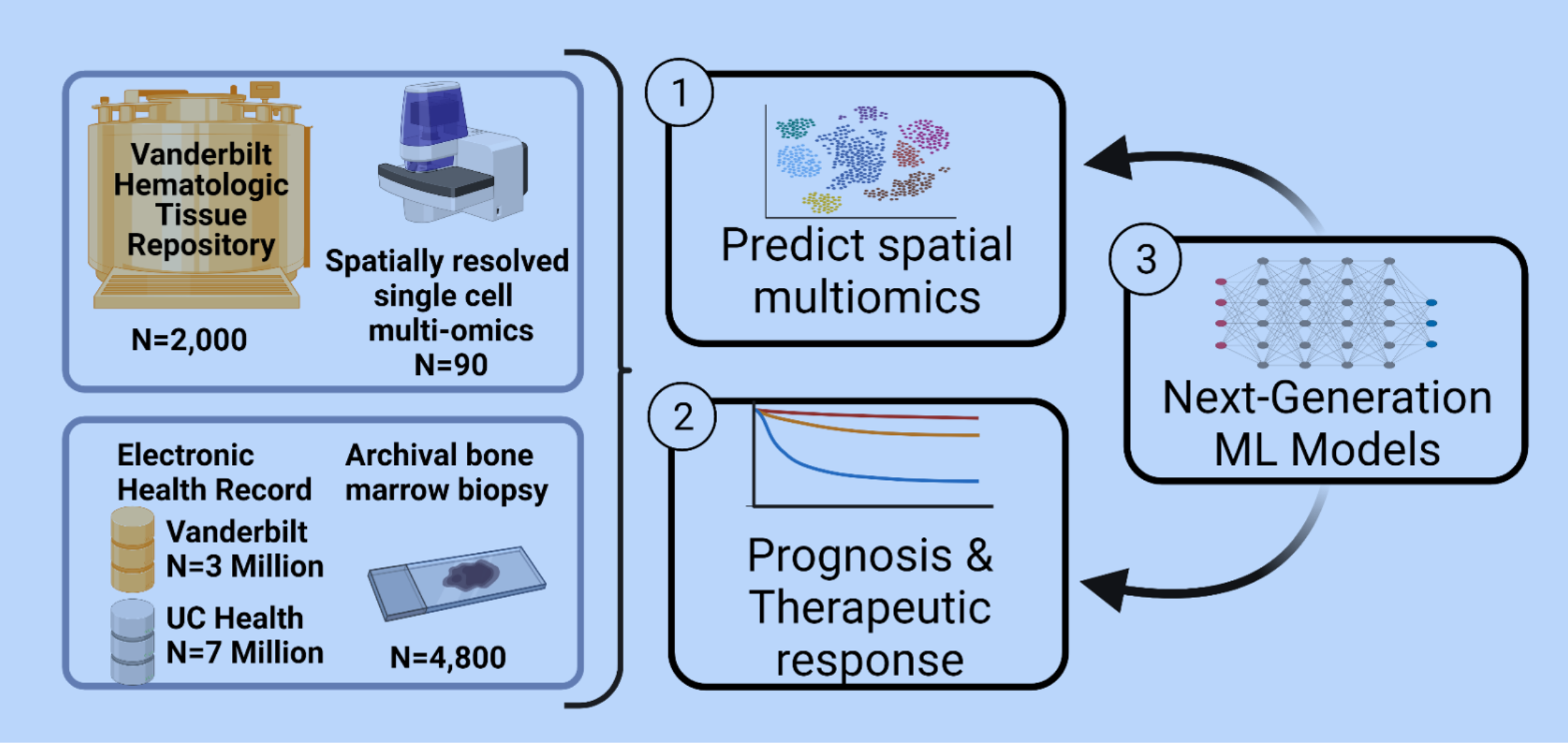 Vanderbilt Hematologic Tissue Repository

N=2,000

Spatially resolved single cell multi-omics
N=90

Electronic Health Record

Vanderbilt
N=3 Million

UC Health
N=7 Million

Archival bone marrow biopsy

N=4,800

1

Predict spatial multiomics

2

Prognosis & Therapeutic response

3

Next-Generation ML Models